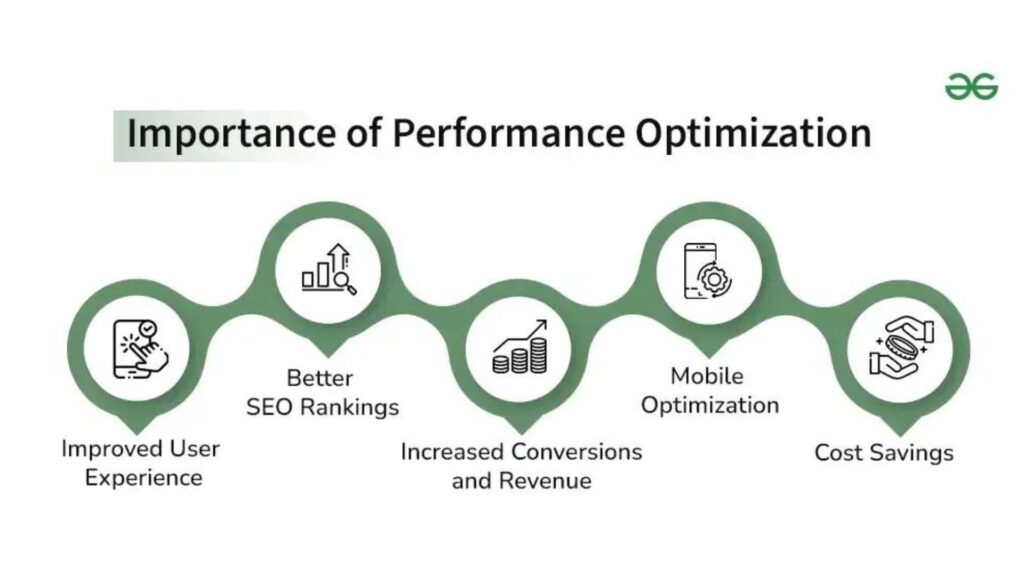 Importance of Performance Optimization

Improved User Experience

Better SEO Rankings

Increased Conversions and Revenue

Mobile Optimization

Cost Savings